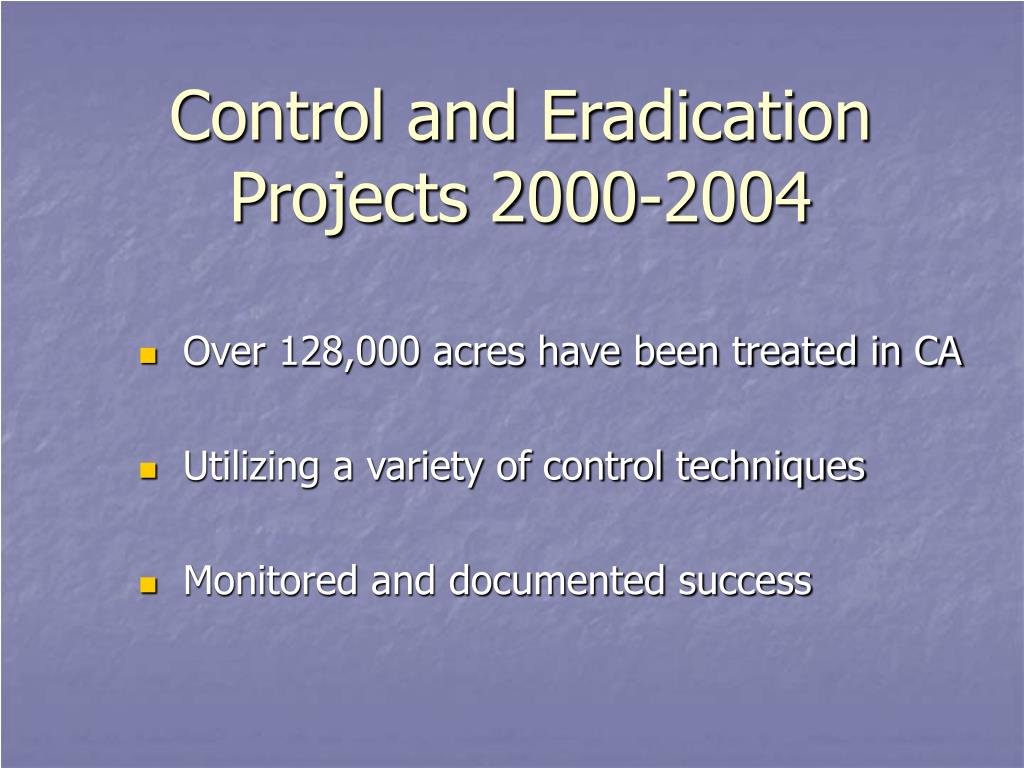 Control and Eradication Projects 2000-2004

Over 128,000 acres have been treated in CA

Utilizing a variety of control techniques

Monitored and documented success